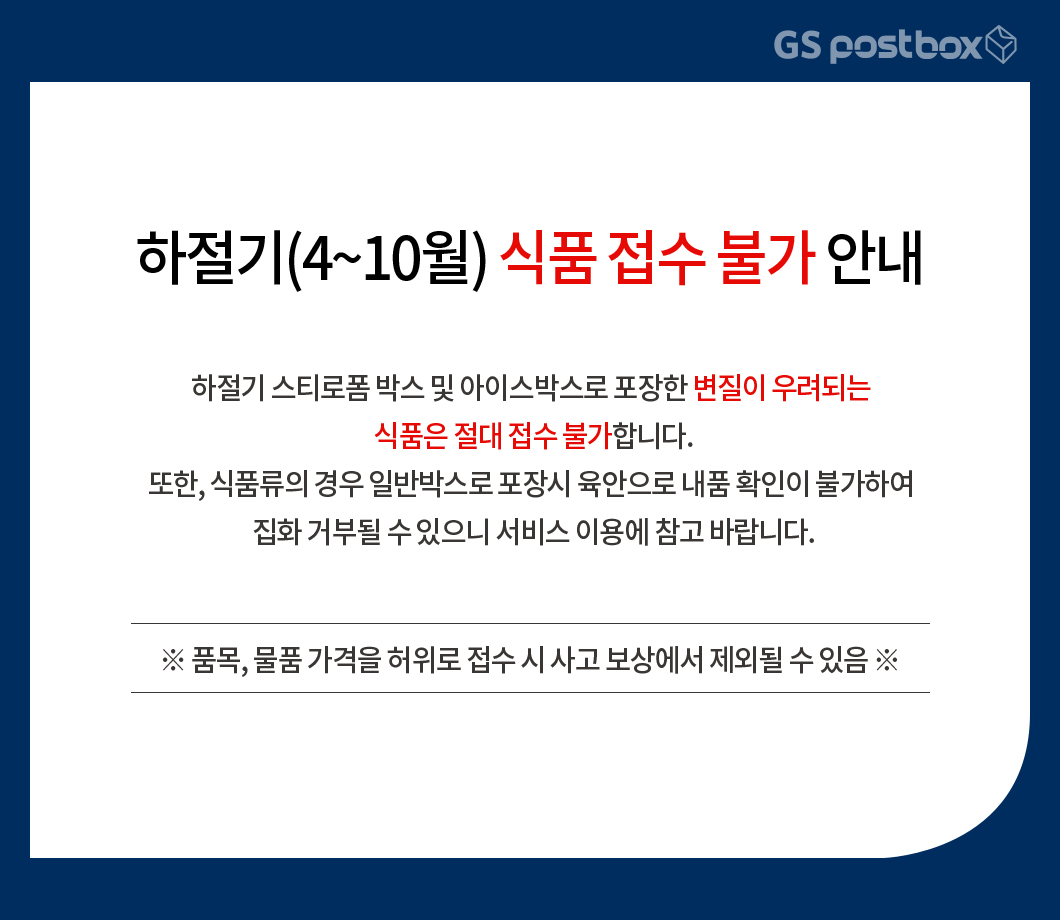 GS postbox

하절기(4~10월) 식품 접수 불가 안내

하절기 스티로폼 박스 및 아이스박스로 포장한 변질이 우려되는 식품은 절대 접수 불가합니다.
또한, 식품류의 경우 일반박스로 포장시 육안으로 내품 확인이 불가하여 집화 거부될 수 있으니 서비스 이용에 참고 바랍니다.

※ 품목, 물품 가격을 허위로 접수 시 사고 보상에서 제외될 수 있음 ※